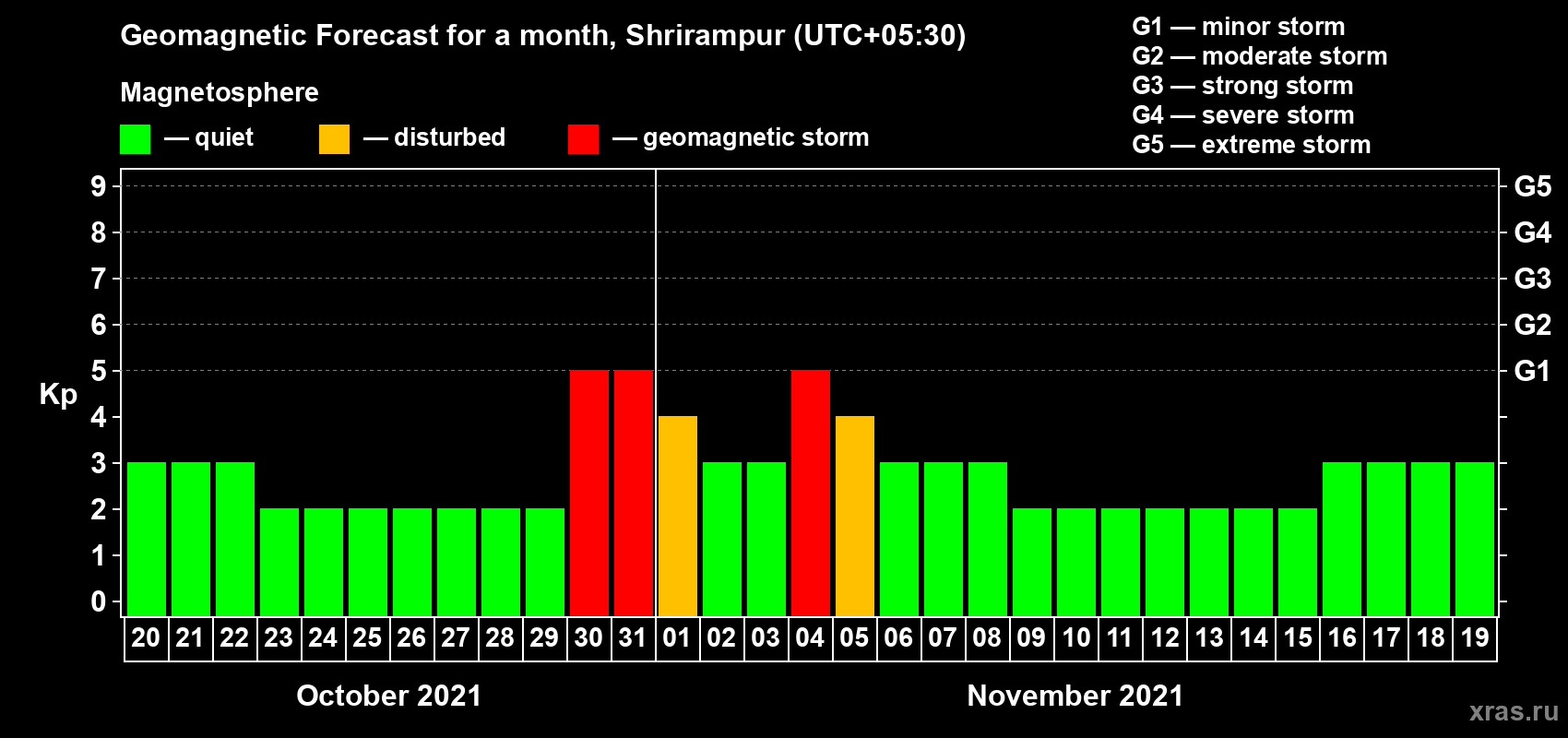 Geomagnetic Forecast for a month, Shrirampur (UTC+05:30)

Magnetosphere

— quiet — disturbed — geomagnetic storm

G1 — minor storm
G2 — moderate storm
G3 — strong storm
G4 — severe storm
G5 — extreme storm

Kp

9
8
7
6
5
4
3
2
1
0

G5
G4
G3
G2
G1

20 21 22 23 24 25 26 27 28 29 30 31 01 02 03 04 05 06 07 08 09 10 11 12 13 14 15 16 17 18 19

October 2021

November 2021

xras.ru